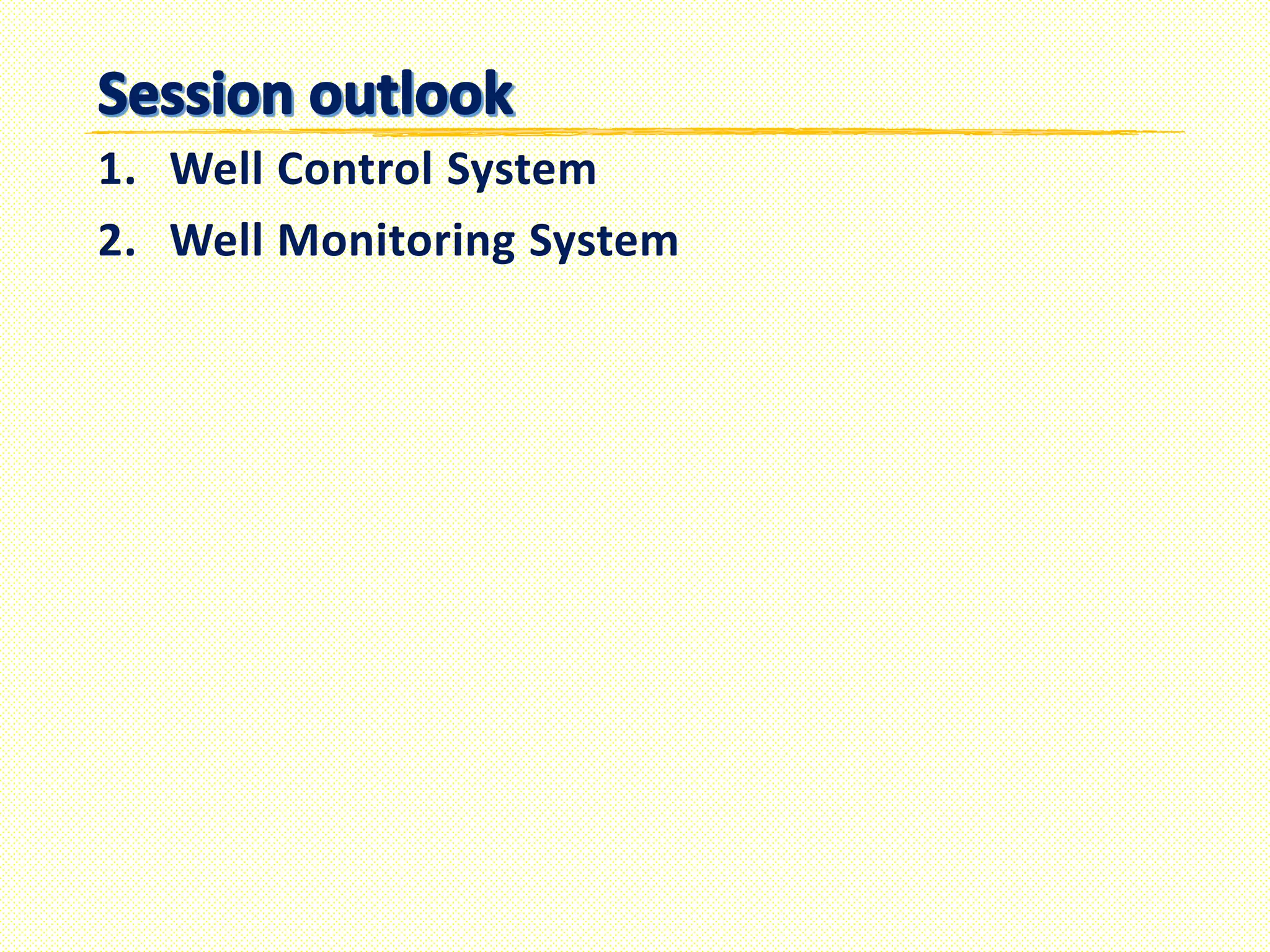 Session outlook

1. Well Control System

2. Well Monitoring System